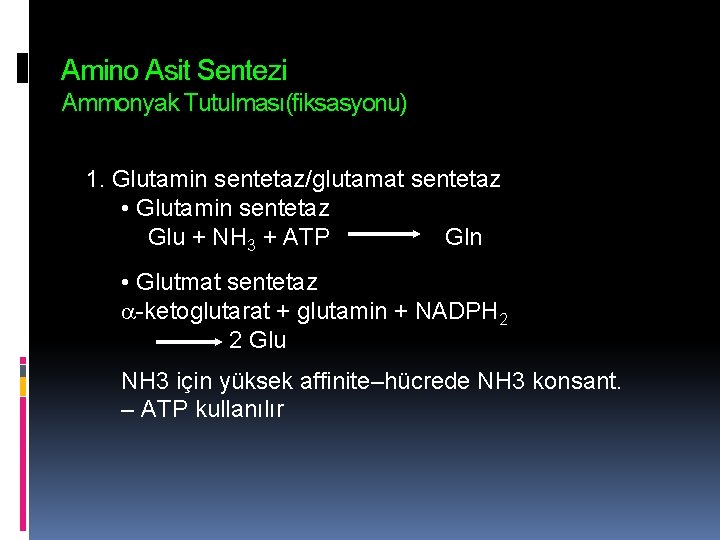 Amino Asit Sentezi
Ammonyak Tutulması(fiksasyonu)

1. Glutamin sentetaz/glutamat sentetaz
• Glutamin sentetaz
Glu + $NH_3$ + ATP $\longrightarrow$ Gln

• Glutmat sentetaz
$\alpha$-ketoglutarat + glutamin + $NADPH_2$
$\longrightarrow$ 2 Glu

NH3 için yüksek affinite–hücrede NH3 konsant.
– ATP kullanılır